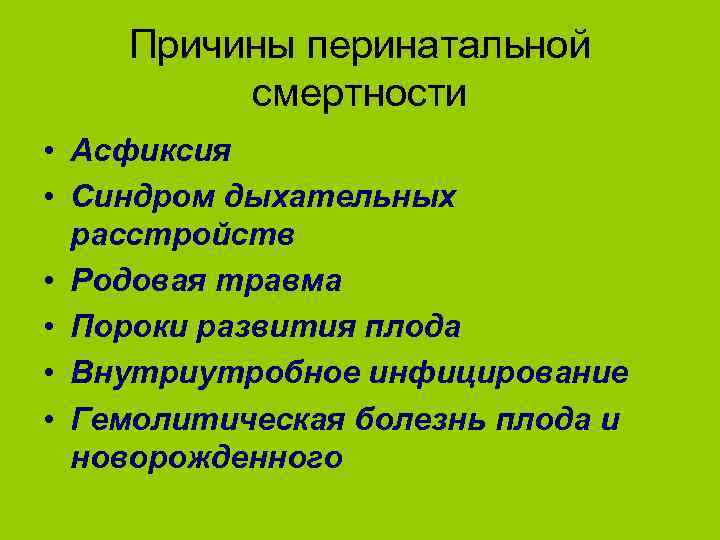 Причины перинатальной смертности

• Асфиксия
• Синдром дыхательных расстройств
• Родовая травма
• Пороки развития плода
• Внутриутробное инфицирование
• Гемолитическая болезнь плода и новорожденного